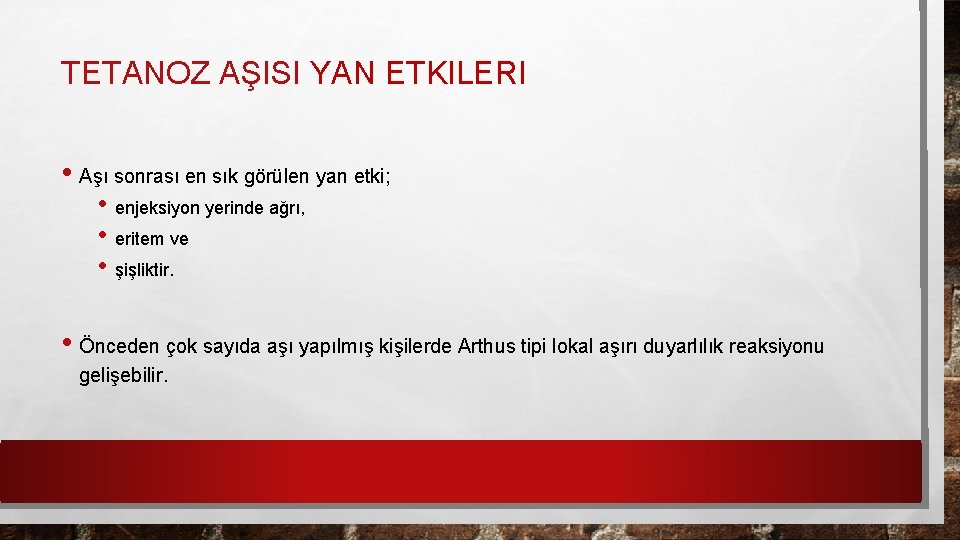 TETANOZ AŞISI YAN ETKILERI

• Aşı sonrası en sık görülen yan etki;
  • enjeksiyon yerinde ağrı,
  • eritem ve
  • şişliktir.

• Önceden çok sayıda aşı yapılmış kişilerde Arthus tipi lokal aşırı duyarlılık reaksiyonu gelişebilir.